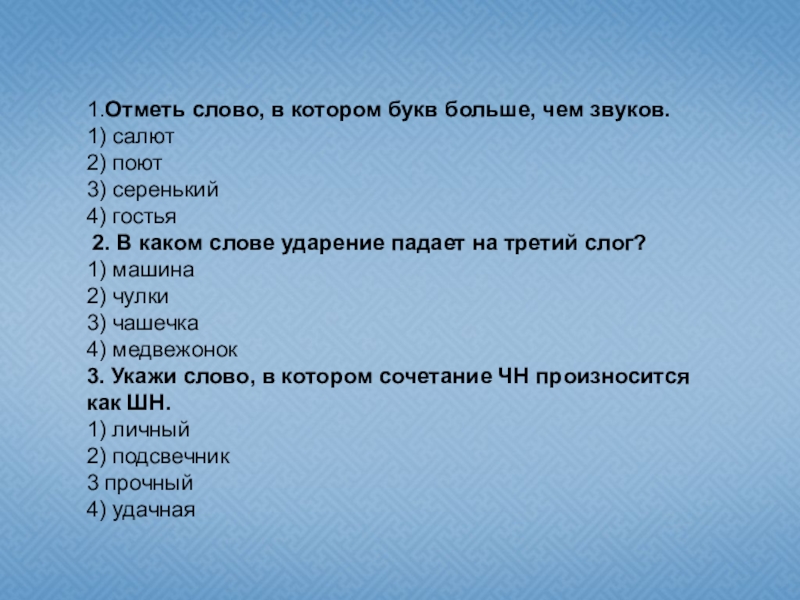 1.Отметь слово, в котором букв больше, чем звуков.
1) салют
2) поют
3) серенький
4) гостья
2. В каком слове ударение падает на третий слог?
1) машина
2) чулки
3) чашечка
4) медвежонок
3. Укажи слово, в котором сочетание ЧН произносится как ШН.
1) личный
2) подсвечник
3 прочный
4) удачная